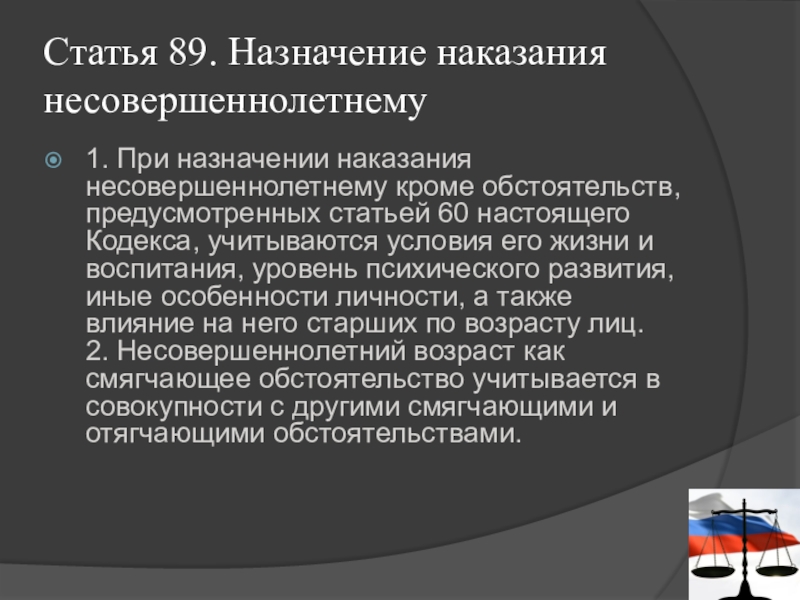 Статья 89. Назначение наказания несовершеннолетнему

1. При назначении наказания несовершеннолетнему кроме обстоятельств, предусмотренных статьей 60 настоящего Кодекса, учитываются условия его жизни и воспитания, уровень психического развития, иные особенности личности, а также влияние на него старших по возрасту лиц.
2. Несовершеннолетний возраст как смягчающее обстоятельство учитывается в совокупности с другими смягчающими и отягчающими обстоятельствами.